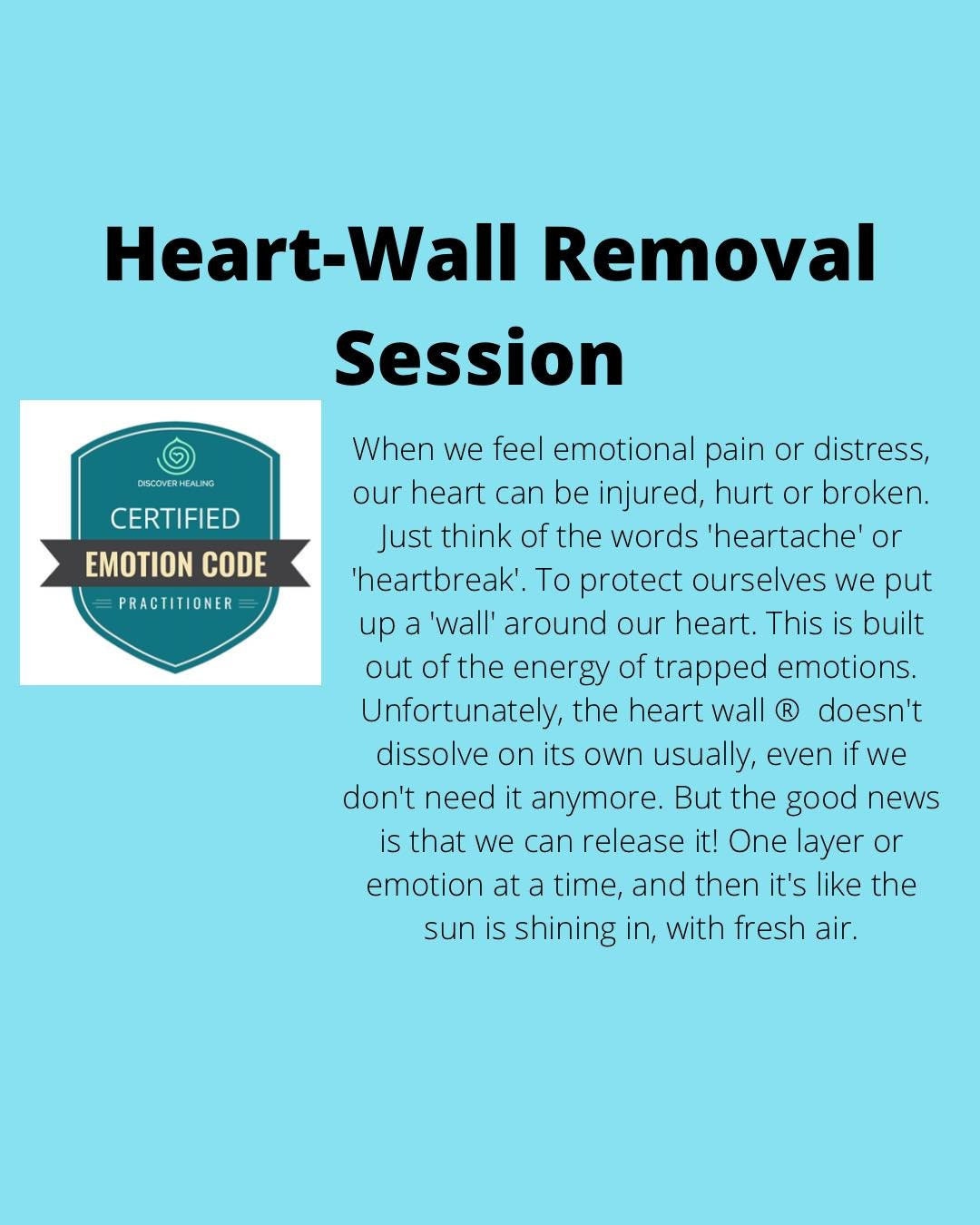 Heart-Wall Removal Session

DISCOVER HEALING
CERTIFIED
EMOTION CODE
PRACTITIONER

When we feel emotional pain or distress, our heart can be injured, hurt or broken. Just think of the words 'heartache' or 'heartbreak'. To protect ourselves we put up a 'wall' around our heart. This is built out of the energy of trapped emotions. Unfortunately, the heart wall ® doesn't dissolve on its own usually, even if we don't need it anymore. But the good news is that we can release it! One layer or emotion at a time, and then it's like the sun is shining in, with fresh air.